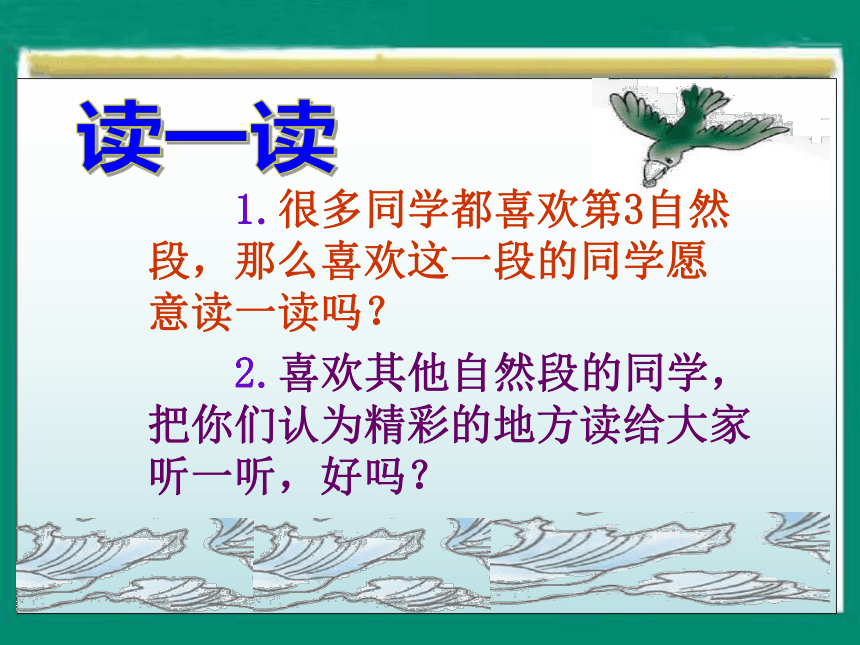 读一读

1.很多同学都喜欢第3自然段，那么喜欢这一段的同学愿意读一读吗？

2.喜欢其他自然段的同学，把你们认为精彩的地方读给大家听一听，好吗？